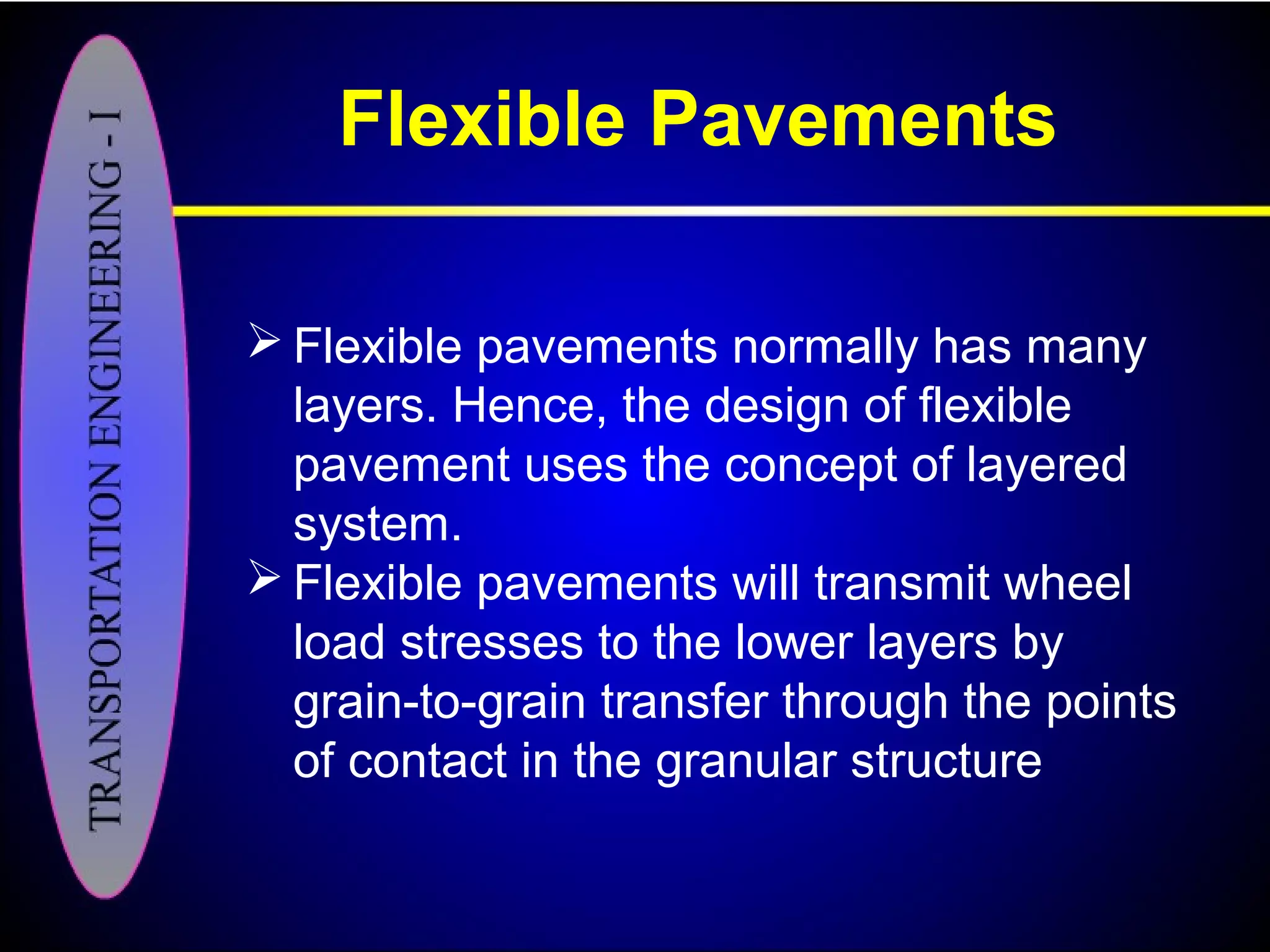 TRANSPORTATION ENGINEERING - I

Flexible Pavements

➢ Flexible pavements normally has many layers. Hence, the design of flexible pavement uses the concept of layered system.

➢ Flexible pavements will transmit wheel load stresses to the lower layers by grain-to-grain transfer through the points of contact in the granular structure